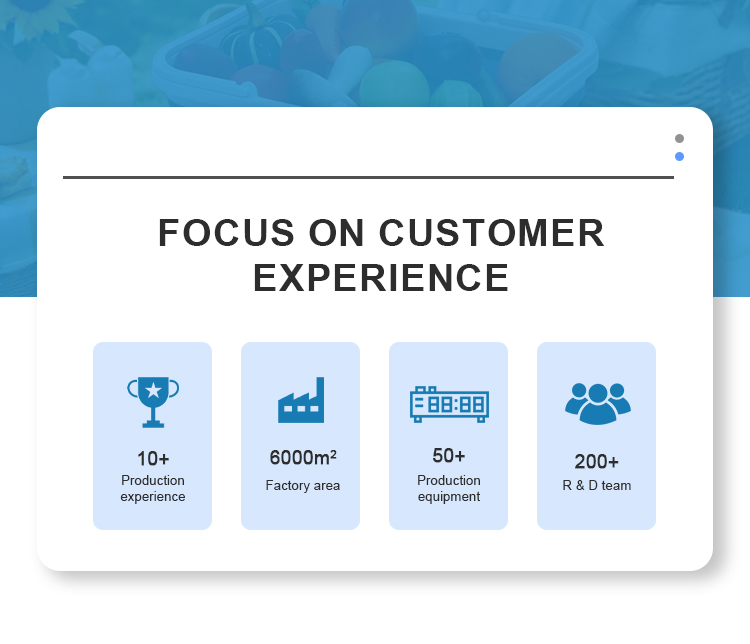 FOCUS ON CUSTOMER EXPERIENCE

10+
Production experience

6000m²
Factory area

50+
Production equipment

200+
R & D team